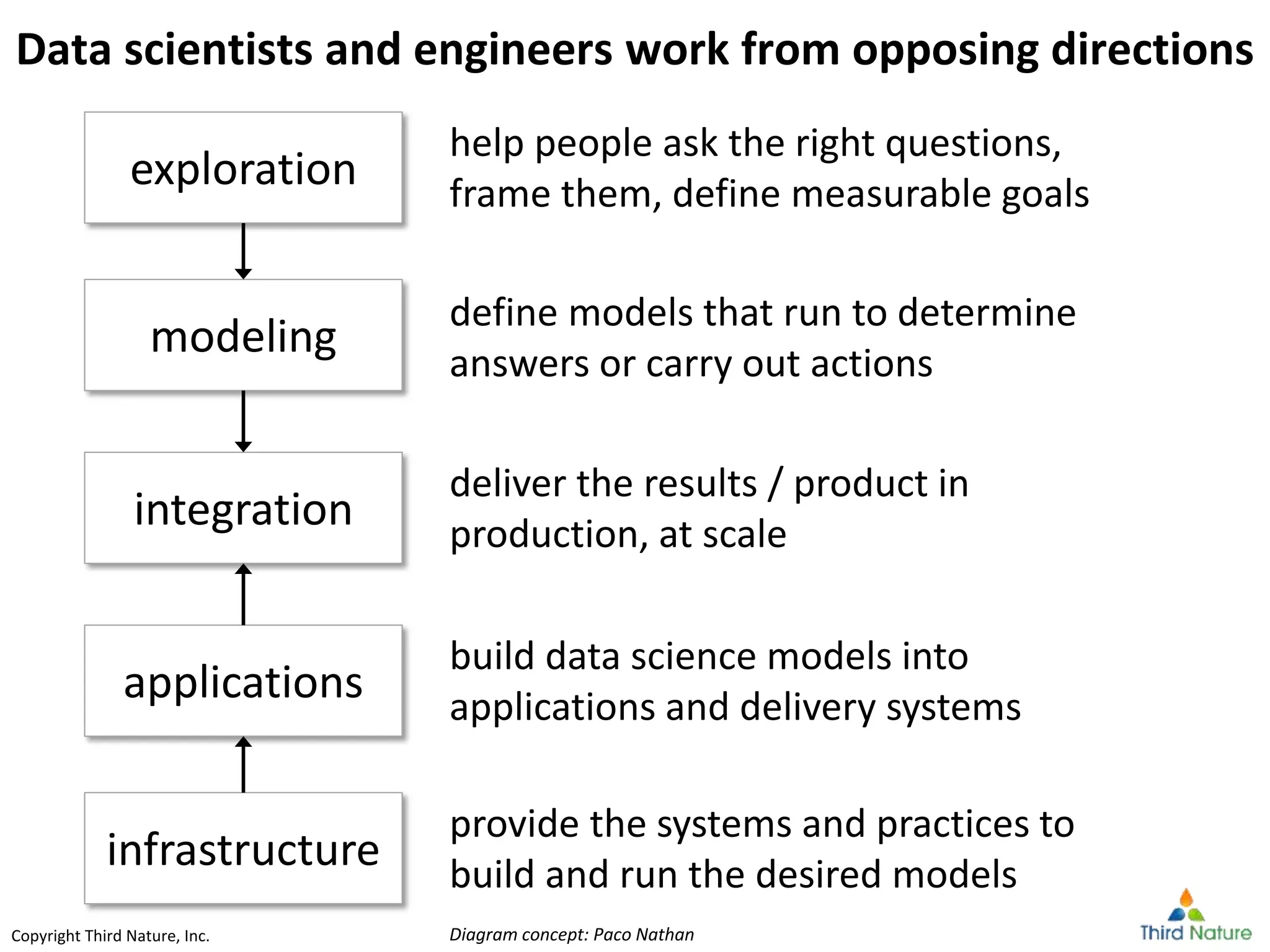 Data scientists and engineers work from opposing directions

exploration

help people ask the right questions, frame them, define measurable goals

modeling

define models that run to determine answers or carry out actions

integration

deliver the results / product in production, at scale

applications

build data science models into applications and delivery systems

infrastructure

provide the systems and practices to build and run the desired models

Copyright Third Nature, Inc.

Diagram concept: Paco Nathan

Third Nature